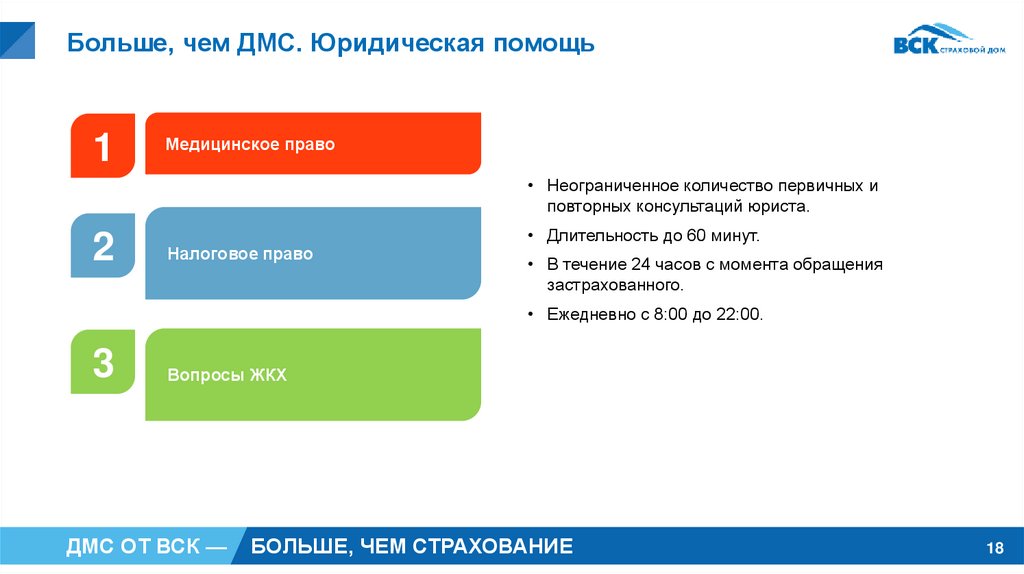 Больше, чем ДМС. Юридическая помощь

ВСК СТРАХОВОЙ ДОМ

1 Медицинское право

2 Налоговое право

3 Вопросы ЖКХ

• Неограниченное количество первичных и повторных консультаций юриста.

• Длительность до 60 минут.

• В течение 24 часов с момента обращения застрахованного.

• Ежедневно с 8:00 до 22:00.

ДМС ОТ ВСК — БОЛЬШЕ, ЧЕМ СТРАХОВАНИЕ

18